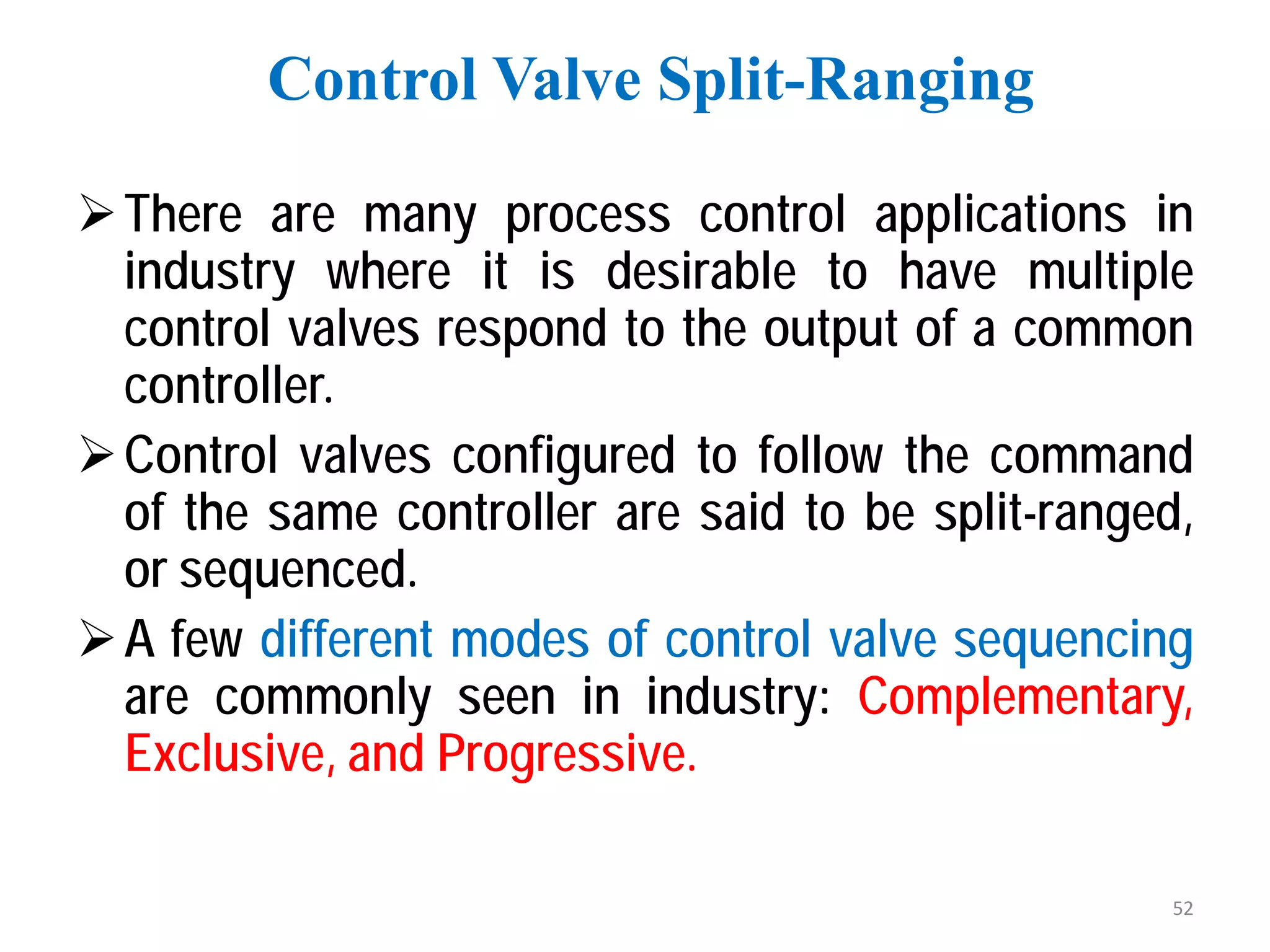 Control Valve Split-Ranging

➢ There are many process control applications in industry where it is desirable to have multiple control valves respond to the output of a common controller.

➢ Control valves configured to follow the command of the same controller are said to be split-ranged, or sequenced.

➢ A few different modes of control valve sequencing are commonly seen in industry: Complementary, Exclusive, and Progressive.

52